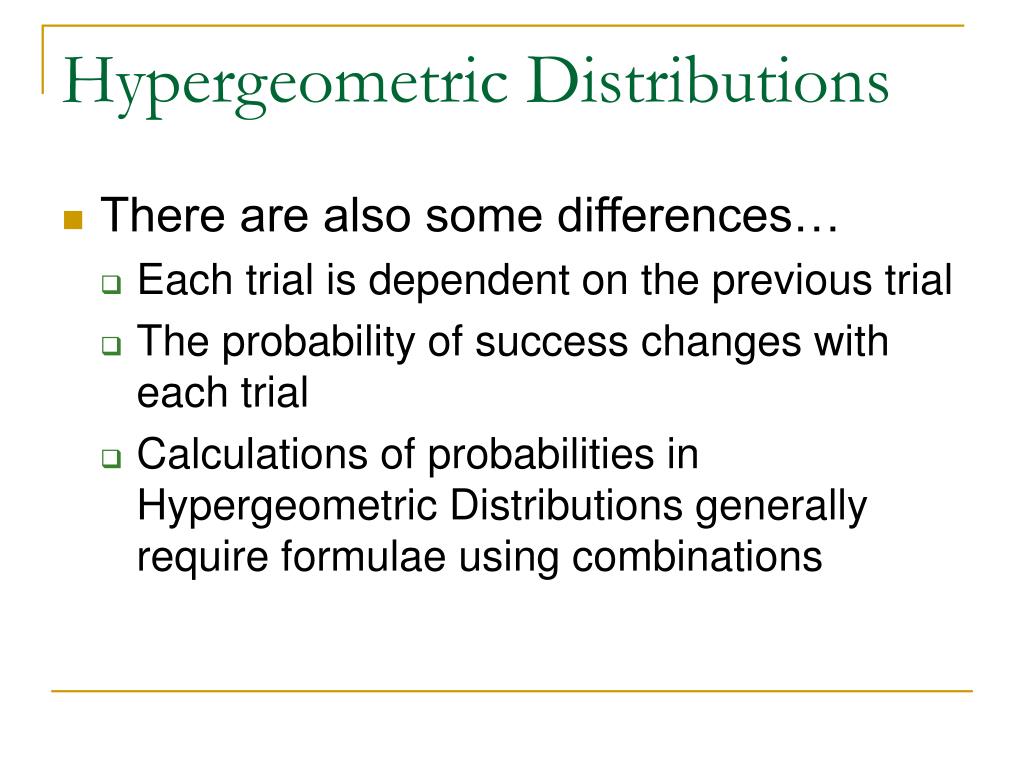 Hypergeometric Distributions

There are also some differences…

Each trial is dependent on the previous trial

The probability of success changes with each trial

Calculations of probabilities in Hypergeometric Distributions generally require formulae using combinations